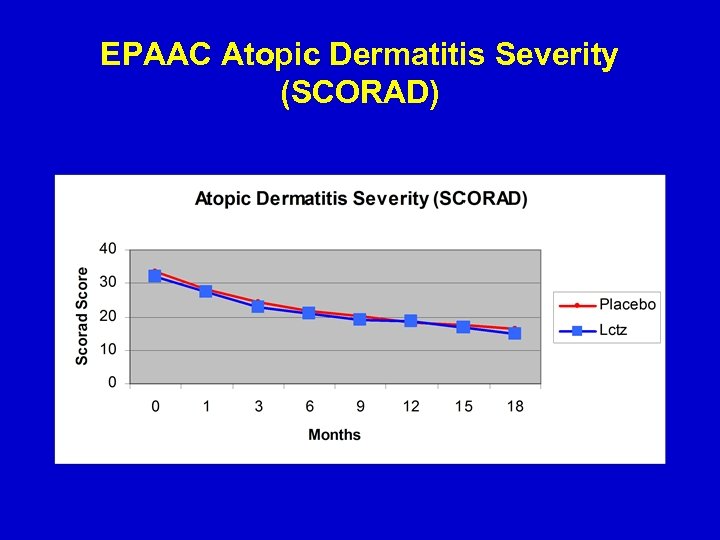 EPAAC Atopic Dermatitis Severity (SCORAD)

Atopic Dermatitis Severity (SCORAD)

Scorad Score

40
30
20
10
0

0 1 3 6 9 12 15 18

Months

Placebo
Lctz